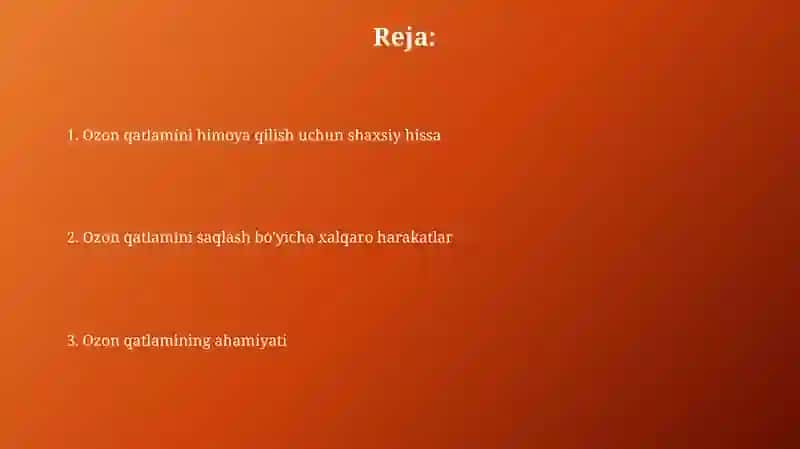 Reja:

1. Ozon qatlamini himoya qilish uchun shaxsiy hissa

2. Ozon qatlamini saqlash bo'yicha xalqaro harakatlar

3. Ozon qatlamining ahamiyati